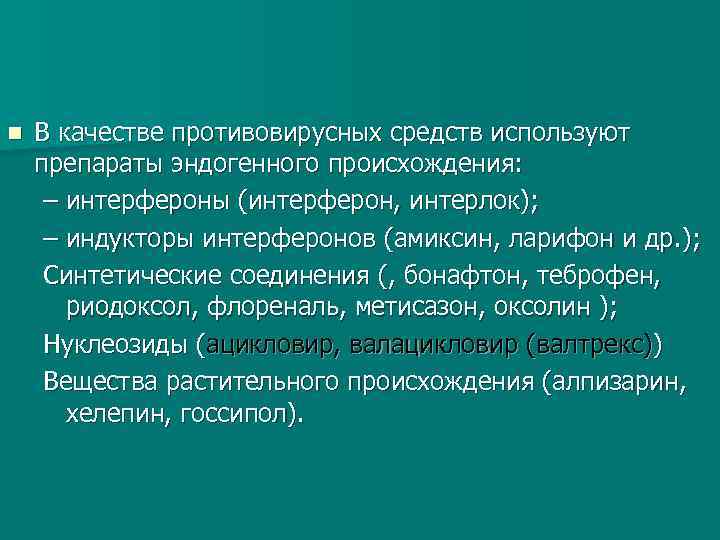 В качестве противовирусных средств используют препараты эндогенного происхождения:

– интерфероны (интерферон, интерлок);

– индукторы интерферонов (амиксин, ларифон и др.);

Синтетические соединения (, бонафтон, теброфен, риодоксол, флореналь, метисазон, оксолин );

Нуклеозиды (ацикловир, валацикловир (валтрекс))

Вещества растительного происхождения (алпизарин, хелепин, госсипол).